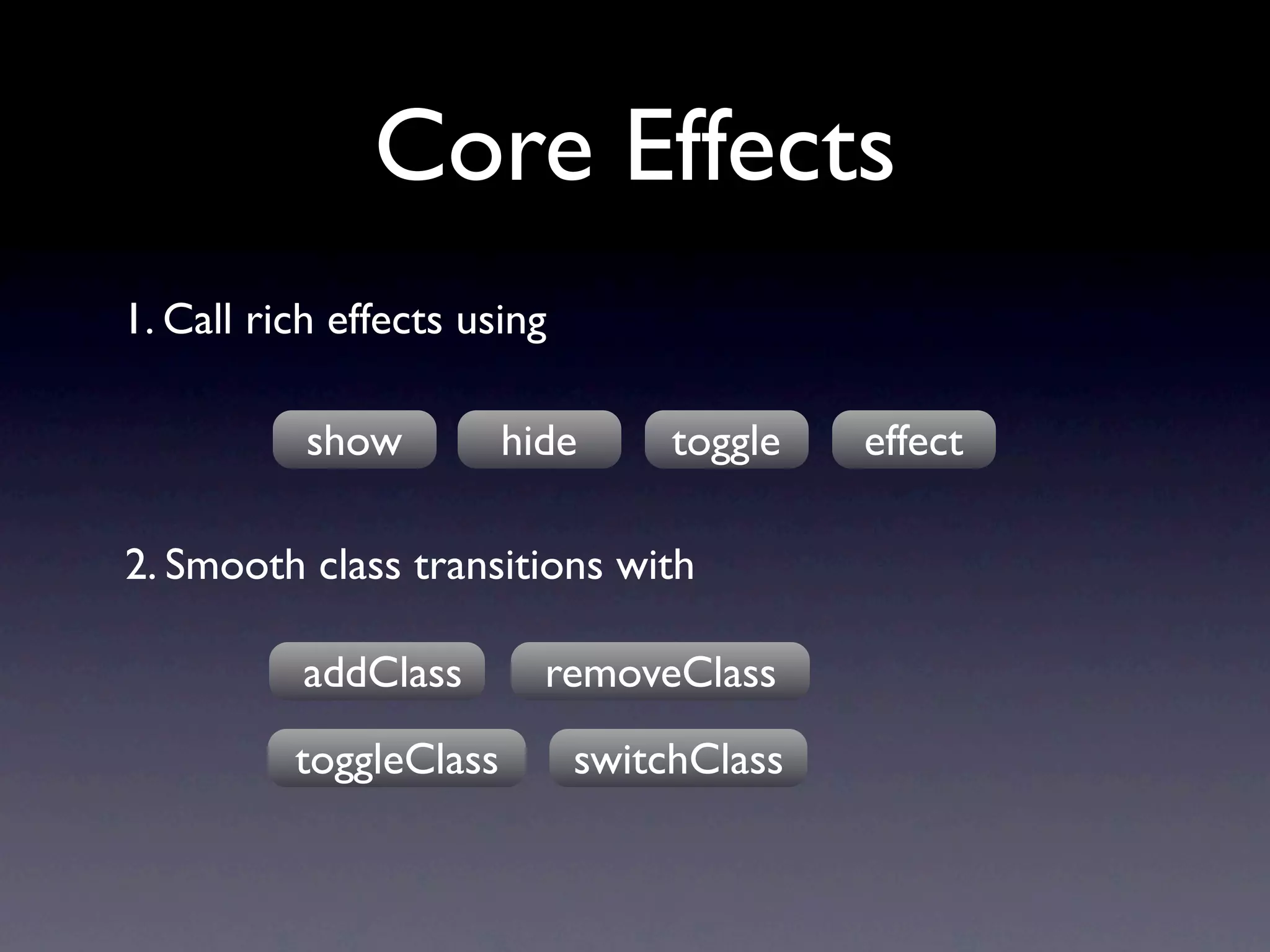 Core Effects

1. Call rich effects using

show hide toggle effect

2. Smooth class transitions with

addClass removeClass

toggleClass switchClass